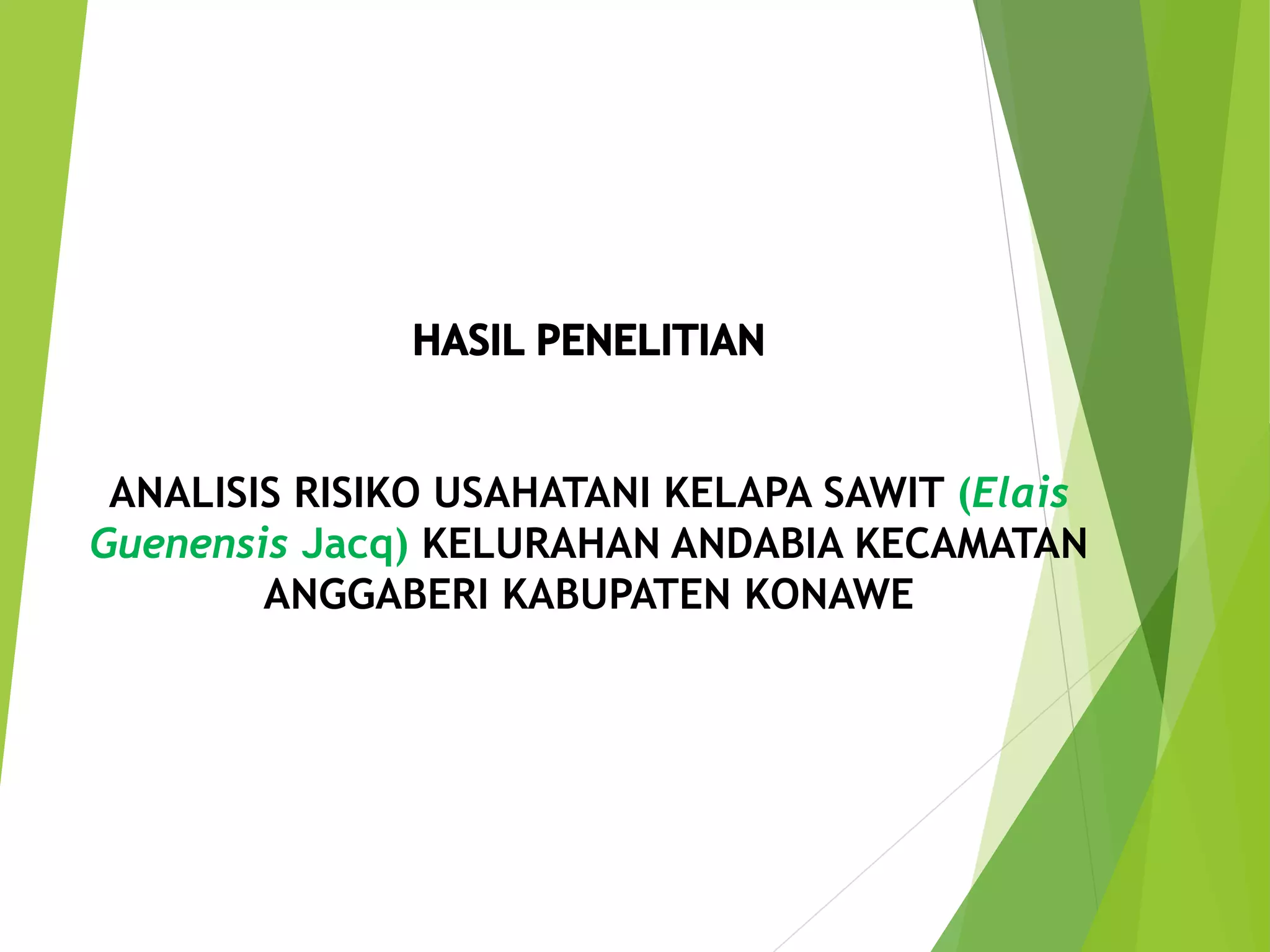 HASIL PENELITIAN

ANALISIS RISIKO USAHATANI KELAPA SAWIT (Elais Guenensis Jacq) KELURAHAN ANDABIA KECAMATAN ANGGABERI KABUPATEN KONAWE